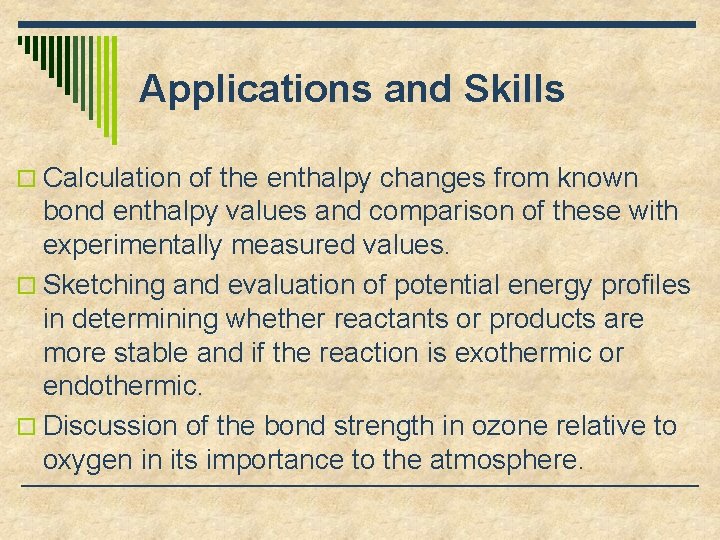 Applications and Skills

Calculation of the enthalpy changes from known bond enthalpy values and comparison of these with experimentally measured values.

Sketching and evaluation of potential energy profiles in determining whether reactants or products are more stable and if the reaction is exothermic or endothermic.

Discussion of the bond strength in ozone relative to oxygen in its importance to the atmosphere.